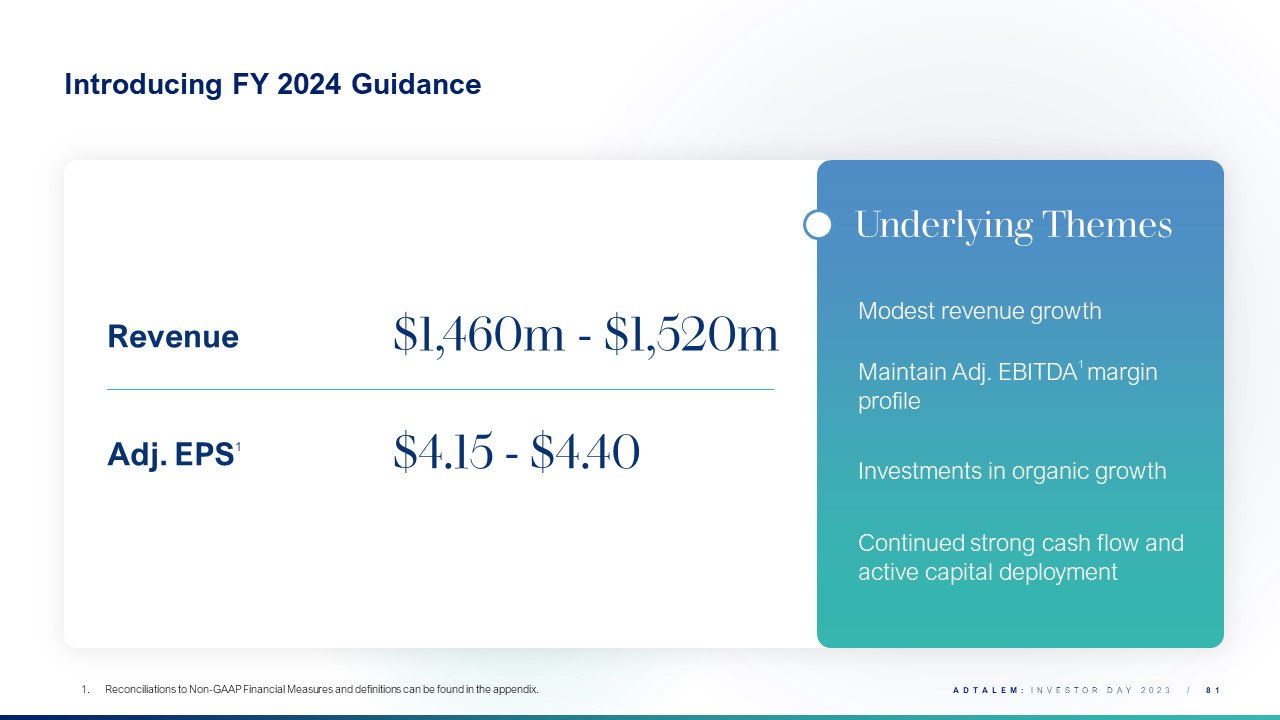 Introducing FY 2024 Guidance

Revenue $1,460m - $1,520m

Adj. EPS$^1$ $4.15 - $4.40

Underlying Themes

Modest revenue growth

Maintain Adj. EBITDA$^1$ margin profile

Investments in organic growth

Continued strong cash flow and active capital deployment

1. Reconciliations to Non-GAAP Financial Measures and definitions can be found in the appendix.

ADTALEM: INVESTOR DAY 2023 / 81